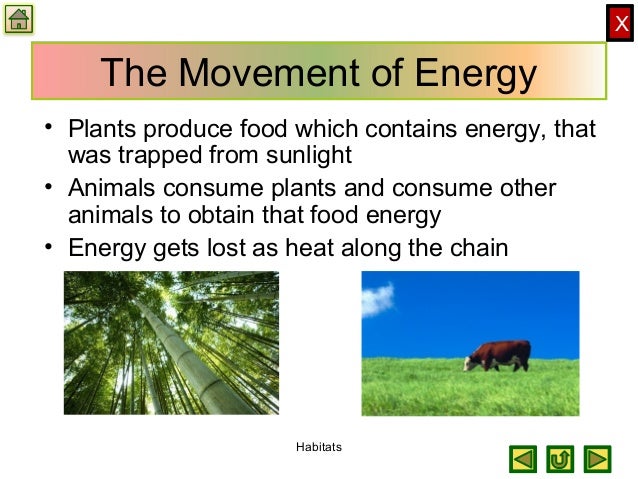 X

The Movement of Energy

• Plants produce food which contains energy, that was trapped from sunlight
• Animals consume plants and consume other animals to obtain that food energy
• Energy gets lost as heat along the chain

Habitats